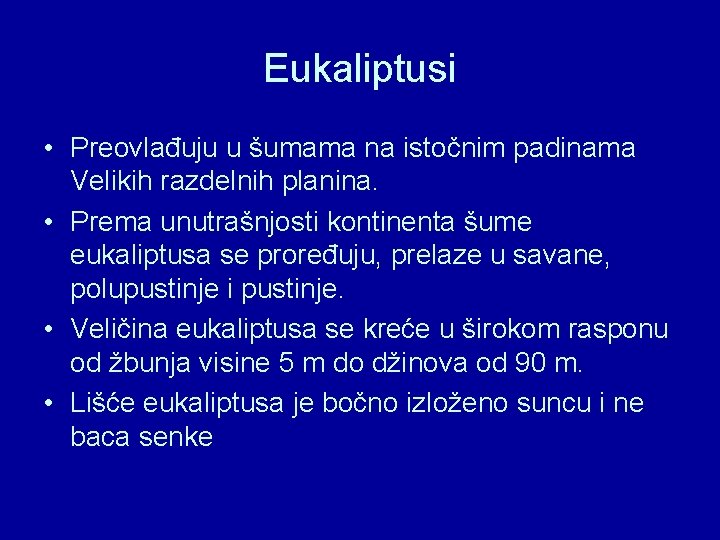 Eukaliptusi

• Preovlađuju u šumama na istočnim padinama Velikih razdelnih planina.
• Prema unutrašnjosti kontinenta šume eukaliptusa se proređuju, prelaze u savane, polupustinje i pustinje.
• Veličina eukaliptusa se kreće u širokom rasponu od žbunja visine 5 m do džinova od 90 m.
• Lišće eukaliptusa je bočno izloženo suncu i ne baca senke